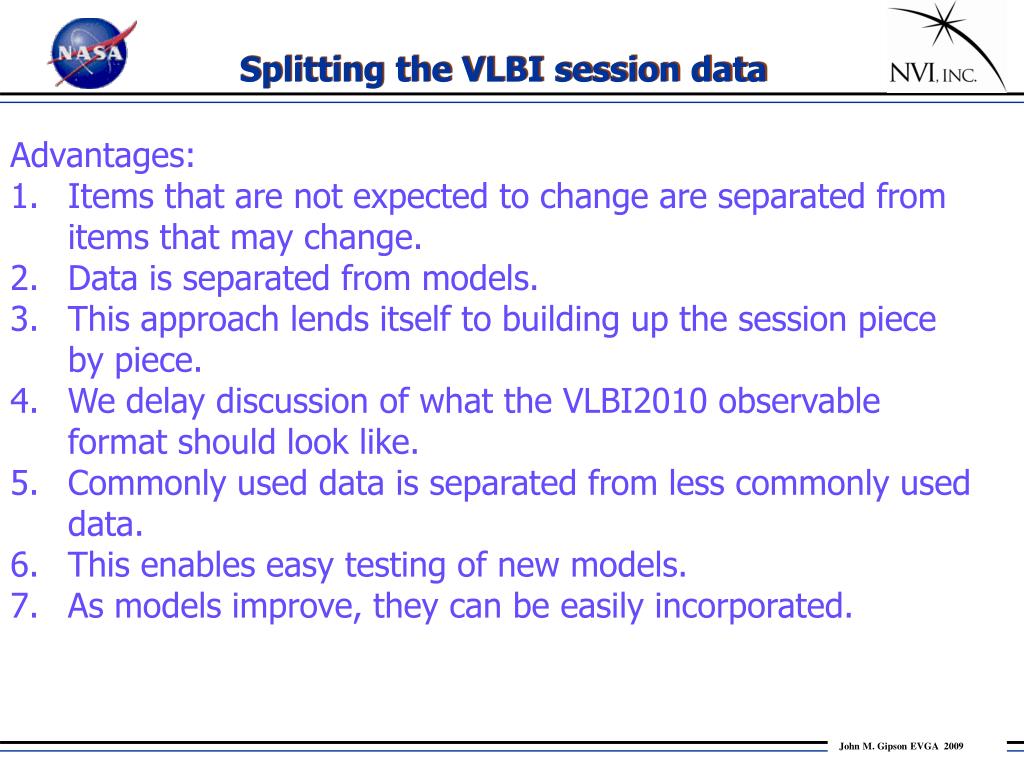 NASA

Splitting the VLBI session data

NVI, INC.

Advantages:
1. Items that are not expected to change are separated from items that may change.
2. Data is separated from models.
3. This approach lends itself to building up the session piece by piece.
4. We delay discussion of what the VLBI2010 observable format should look like.
5. Commonly used data is separated from less commonly used data.
6. This enables easy testing of new models.
7. As models improve, they can be easily incorporated.

John M. Gipson EVGA 2009